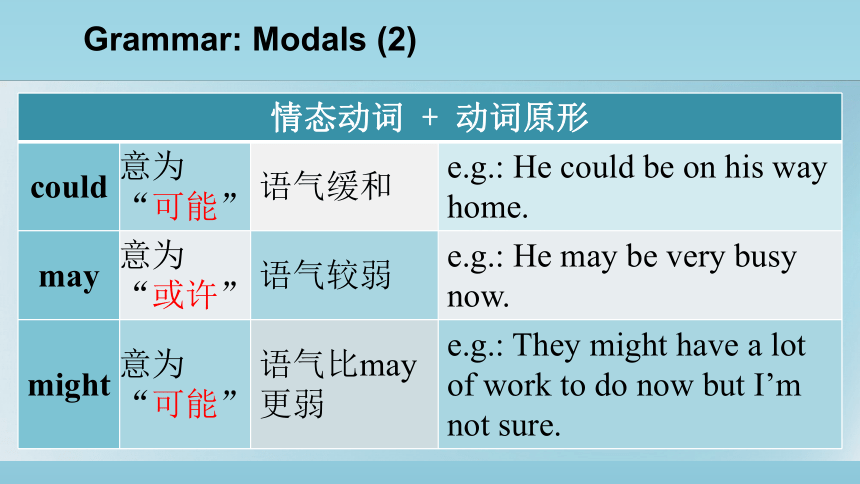 Grammar: Modals (2)

| 情态动词 + 动词原形 | | | |
|---|---|---|---|
| could | 意为“可能” | 语气缓和 | e.g.: He could be on his way home. |
| may | 意为“或许” | 语气较弱 | e.g.: He may be very busy now. |
| might | 意为“可能” | 语气比may更弱 | e.g.: They might have a lot of work to do now but I’m not sure. |